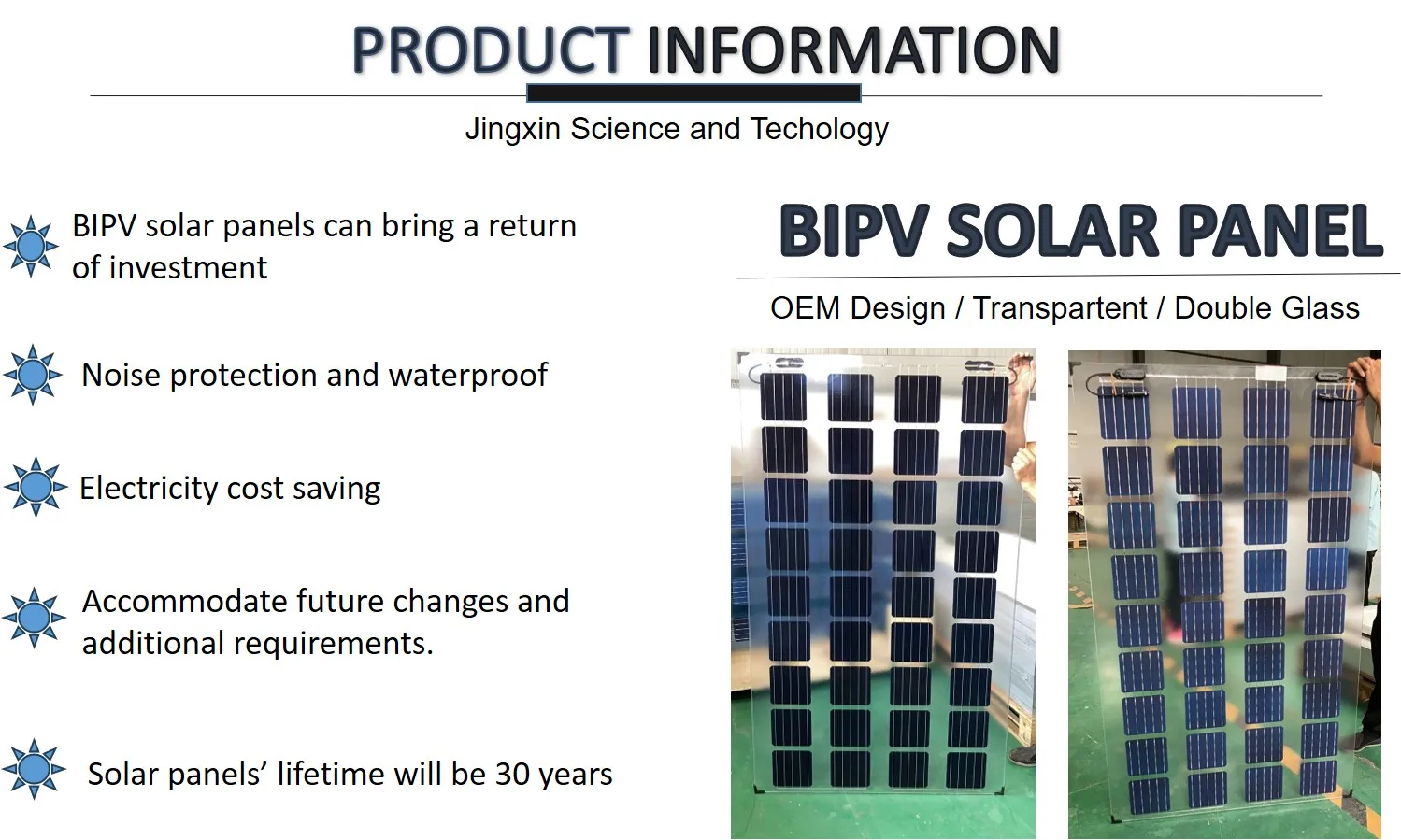 PRODUCT INFORMATION

Jingxin Science and Techology

BIPV solar panels can bring a return of investment

Noise protection and waterproof

Electricity cost saving

Accommodate future changes and additional requirements.

Solar panels' lifetime will be 30 years

BIPV SOLAR PANEL

OEM Design / Transpartent / Double Glass